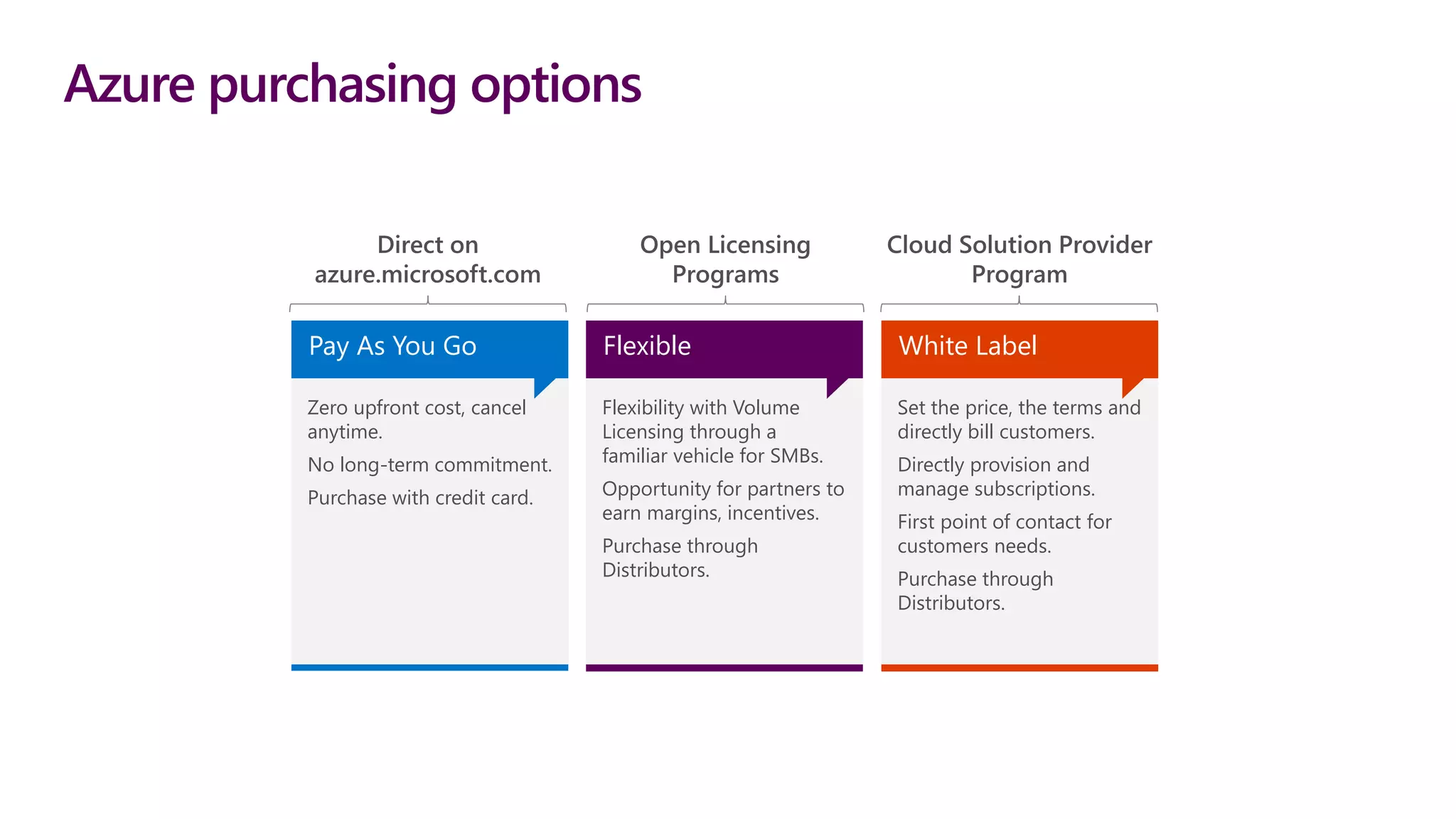 Azure purchasing options

Direct on azure.microsoft.com

Pay As You Go

Zero upfront cost, cancel anytime.

No long-term commitment.

Purchase with credit card.

Open Licensing Programs

Flexible

Flexibility with Volume Licensing through a familiar vehicle for SMBs.

Opportunity for partners to earn margins, incentives.

Purchase through Distributors.

Cloud Solution Provider Program

White Label

Set the price, the terms and directly bill customers.

Directly provision and manage subscriptions.

First point of contact for customers needs.

Purchase through Distributors.